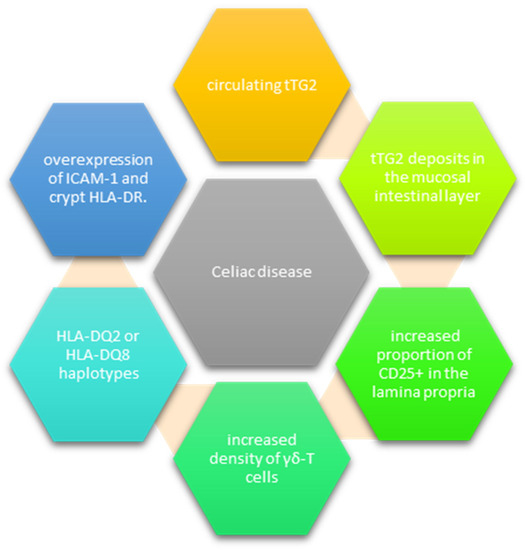 circulating tTG2

tTG2 deposits in the mucosal intestinal layer

increased proportion of CD25+ in the lamina propria

increased density of γδ-T cells

HLA-DQ2 or HLA-DQ8 haplotypes

overexpression of ICAM-1 and crypt HLA-DR.

Celiac disease